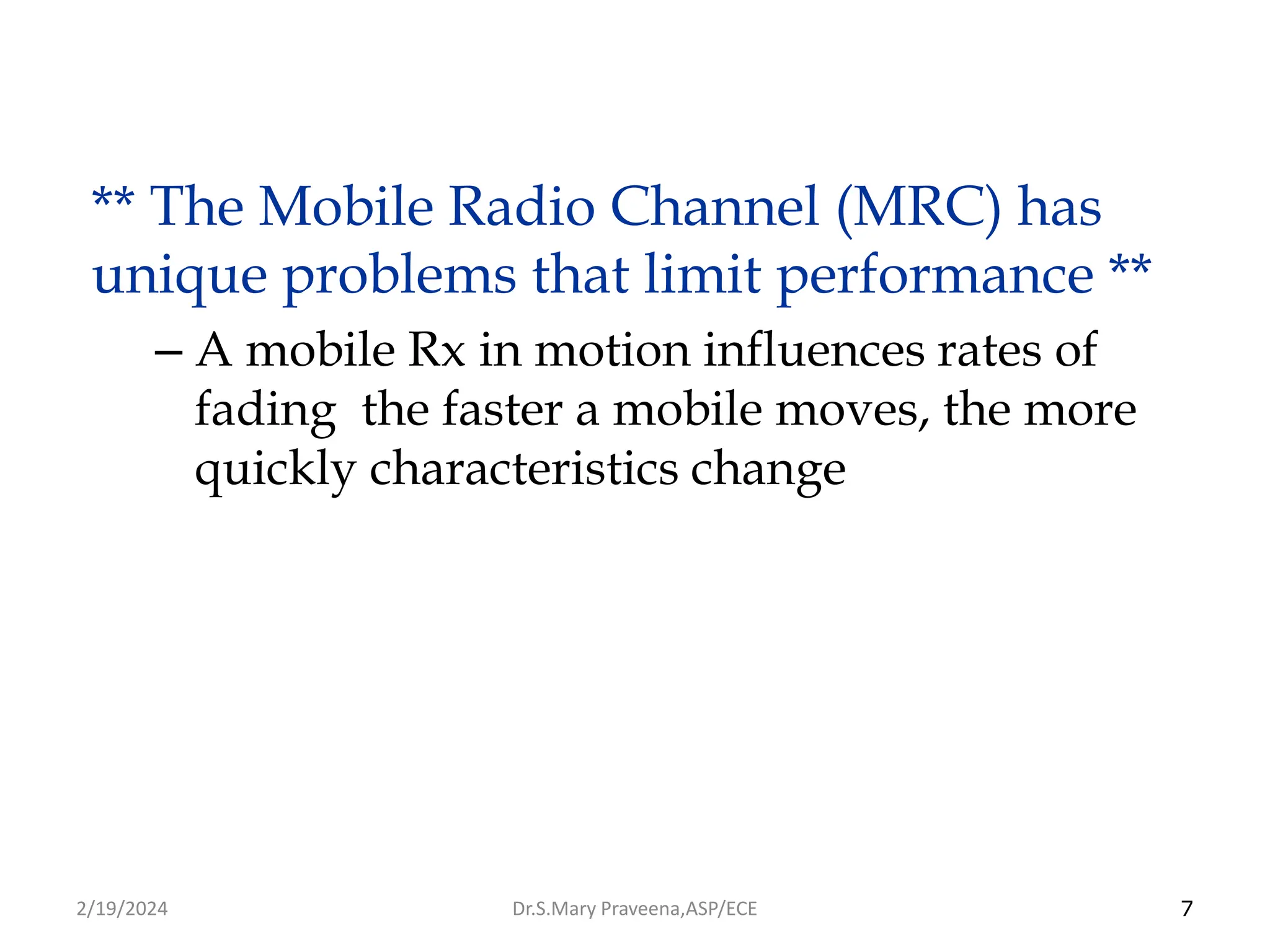 ** The Mobile Radio Channel (MRC) has unique problems that limit performance **

– A mobile Rx in motion influences rates of fading the faster a mobile moves, the more quickly characteristics change

2/19/2024 Dr.S.Mary Praveena,ASP/ECE 7